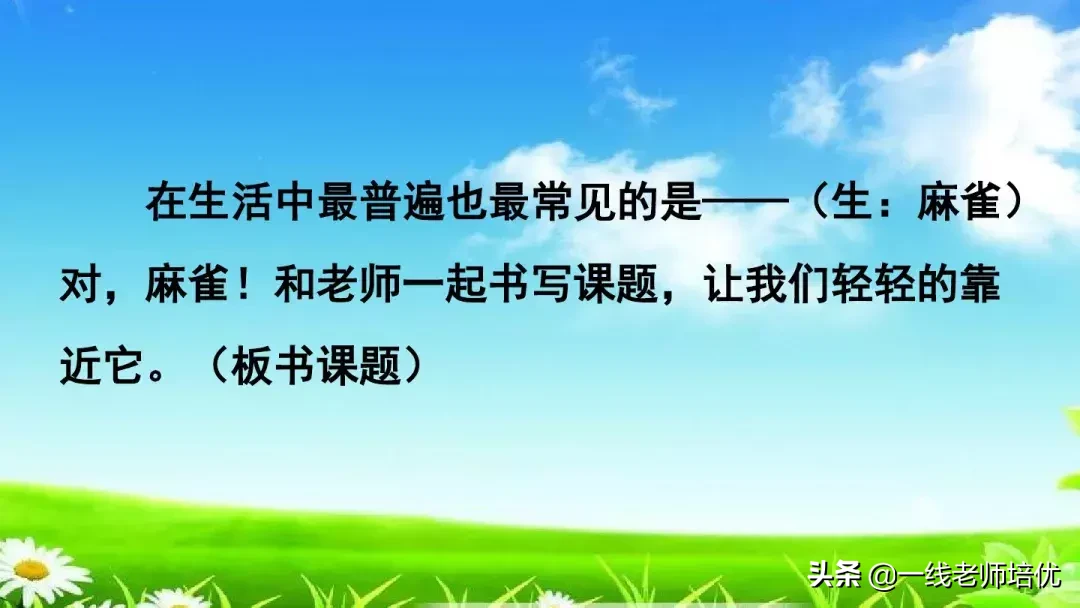 在生活中最普遍也最常见的是——（生：麻雀）对，麻雀！和老师一起书写课题，让我们轻轻的靠近它。（板书课题）

头条 @一线老师培优